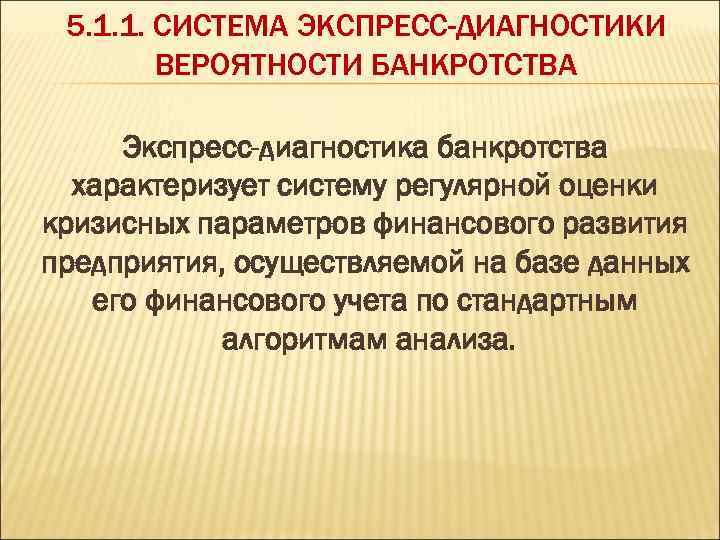 5.1.1. СИСТЕМА ЭКСПРЕСС-ДИАГНОСТИКИ ВЕРОЯТНОСТИ БАНКРОТСТВА

Экспресс-диагностика банкротства характеризует систему регулярной оценки кризисных параметров финансового развития предприятия, осуществляемой на базе данных его финансового учета по стандартным алгоритмам анализа.